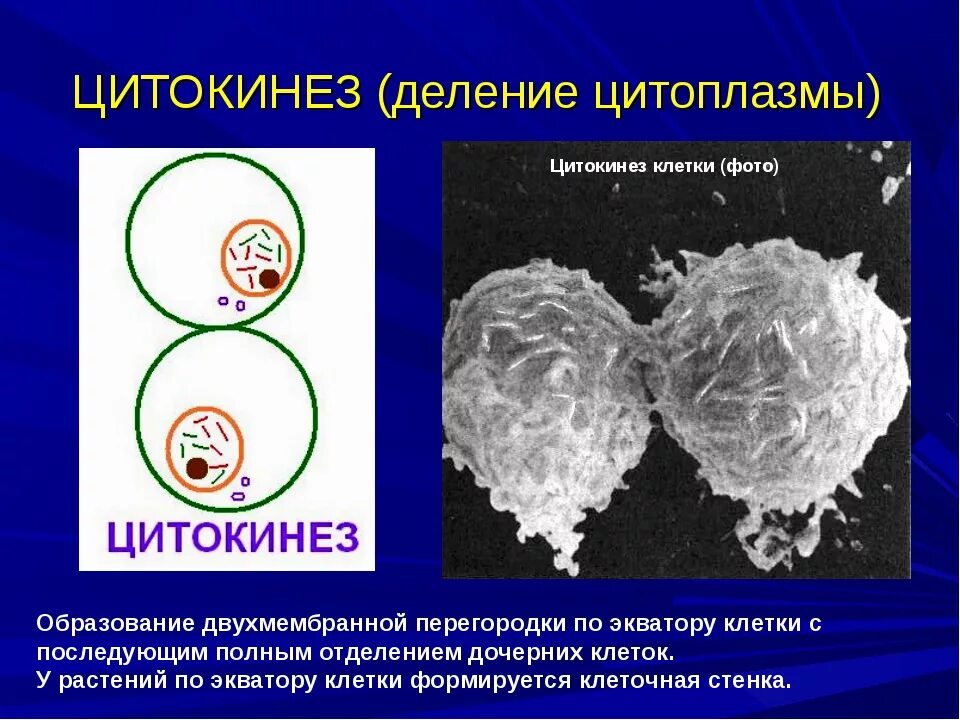 ЦИТОКИНЕЗ (деление цитоплазмы)

ЦИТОКИНЕЗ

Цитокинез клетки (фото)

Образование двухмембранной перегородки по экватору клетки с последующим полным отделением дочерних клеток.
У растений по экватору клетки формируется клеточная стенка.